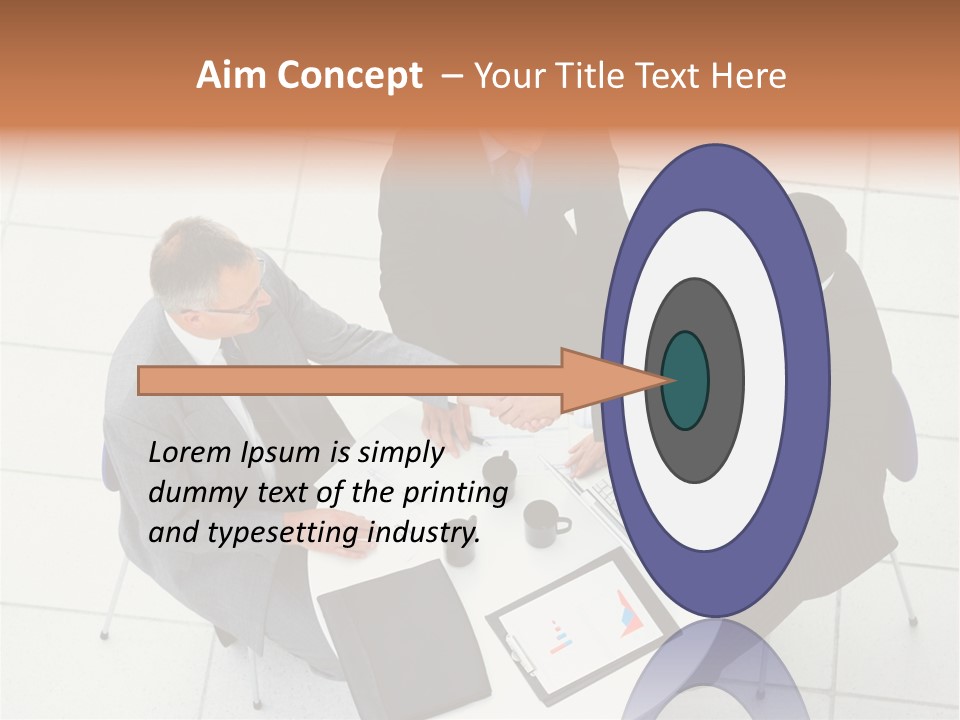 Aim Concept – Your Title Text Here

Lorem Ipsum is simply dummy text of the printing and typesetting industry.